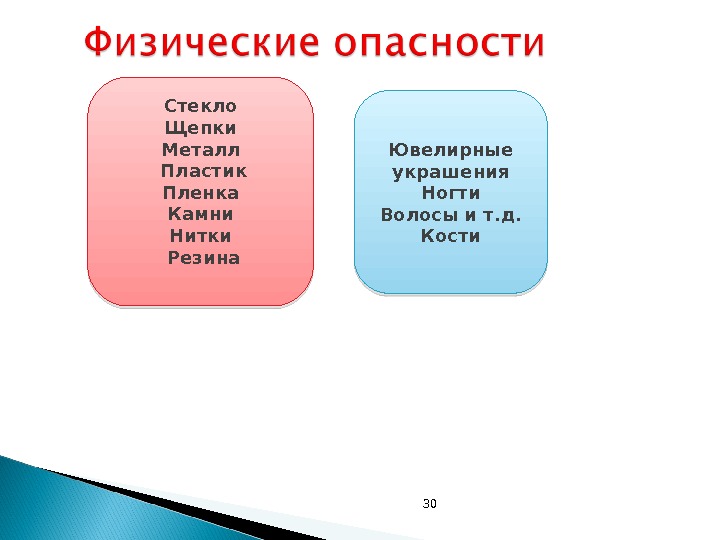 Физические опасности

Стекло
Щепки
Металл
Пластик
Пленка
Камни
Нитки
Резина

Ювелирные украшения
Ногти
Волосы и т.д.
Кости

30